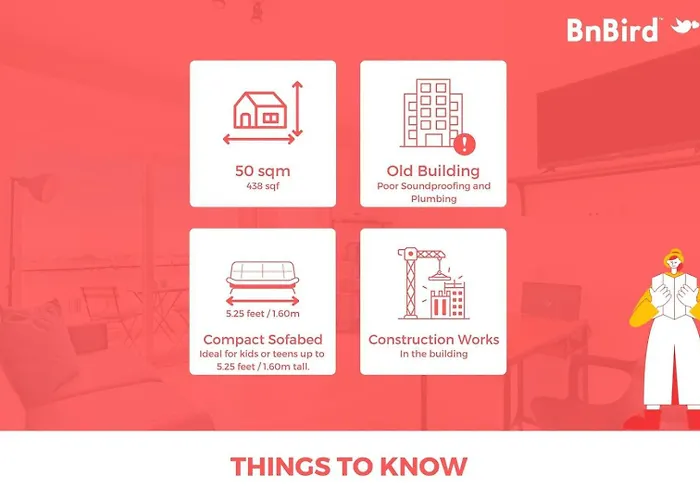 BnBird™

50 sqm
438 sqf

Old Building
Poor Soundproofing and Plumbing

5.25 feet / 1.60m

Compact Sofabed
Ideal for kids or teens up to 5.25 feet / 1.60m tall.

Construction Works
In the building

THINGS TO KNOW